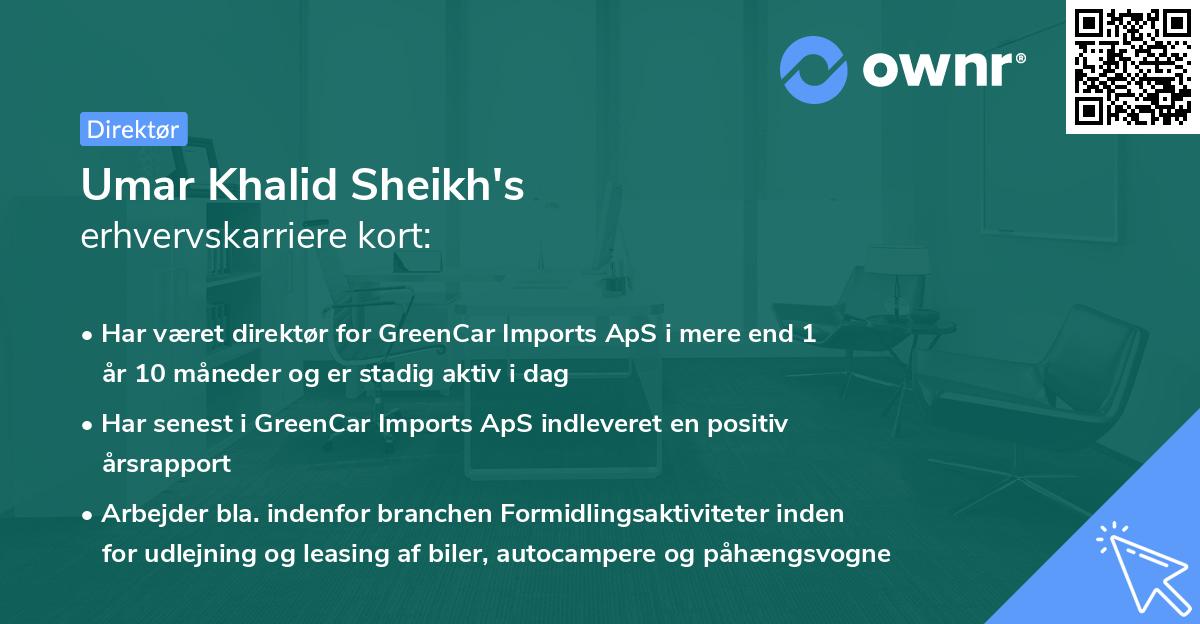 ownr®

Direktør

Umar Khalid Sheikh's
erhvervskarriere kort:

• Har været direktør for GreenCar Imports ApS i mere end 1 år 10 måneder og er stadig aktiv i dag
• Har senest i GreenCar Imports ApS indleveret en positiv årsrapport
• Arbejder bla. indenfor branchen Formidlingsaktiviteter inden for udlejning og leasing af biler, autocampere og påhængsvogne